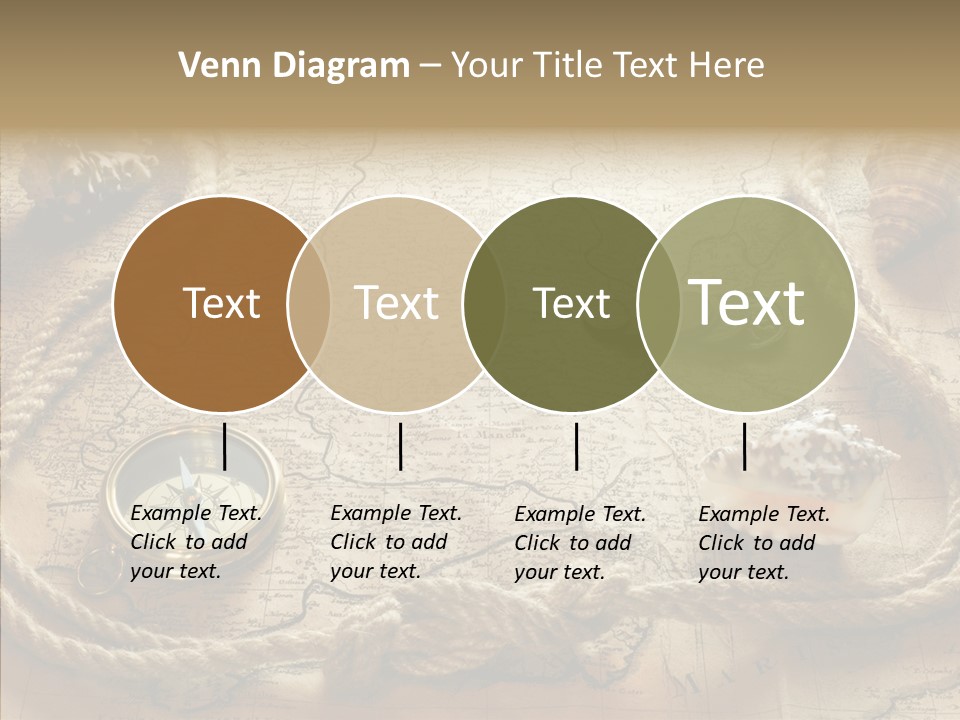 Venn Diagram – Your Title Text Here

Text

Text

Text

Text

Example Text. Click to add your text.

Example Text. Click to add your text.

Example Text. Click to add your text.

Example Text. Click to add your text.